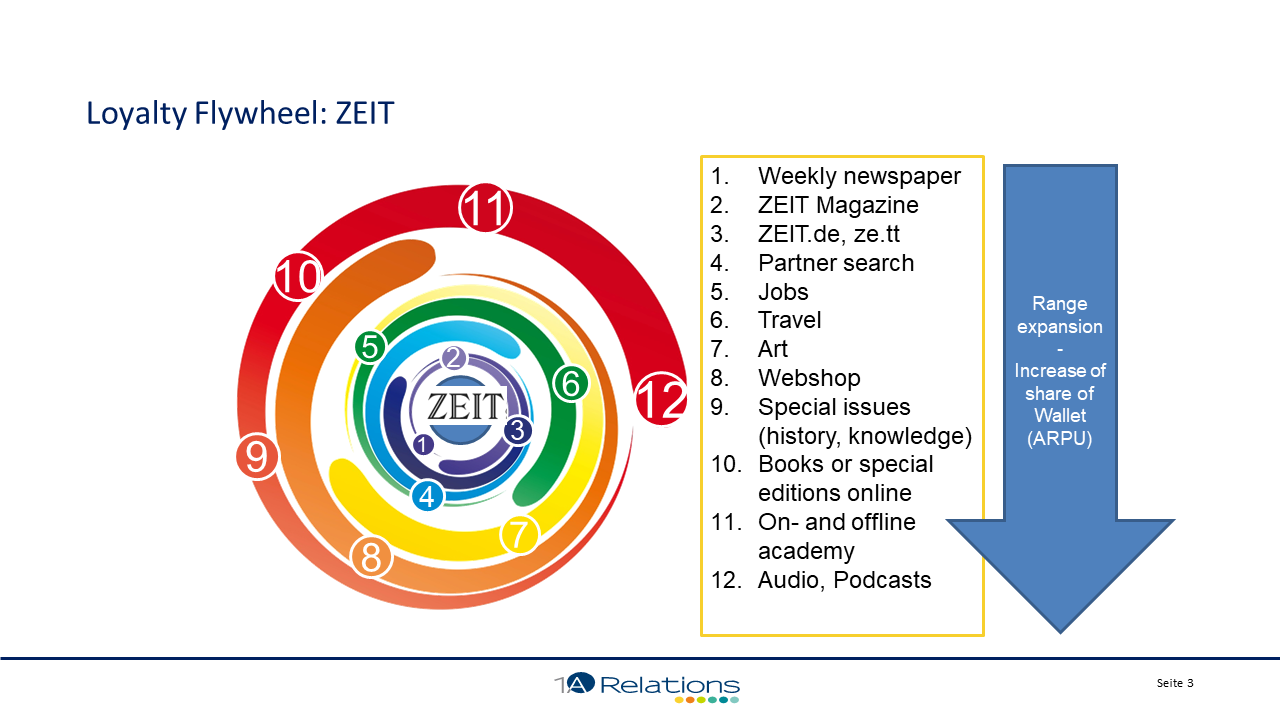 Loyalty Flywheel: ZEIT

11
10
5
2
6
12
ZEIT
1
3
9
4
7
8

1. Weekly newspaper
2. ZEIT Magazine
3. ZEIT.de, ze.tt
4. Partner search
5. Jobs
6. Travel
7. Art
8. Webshop
9. Special issues (history, knowledge)
10. Books or special editions online
11. On- and offline academy
12. Audio, Podcasts

Range expansion - Increase of share of Wallet (ARPU)

1A Relations

Seite 3